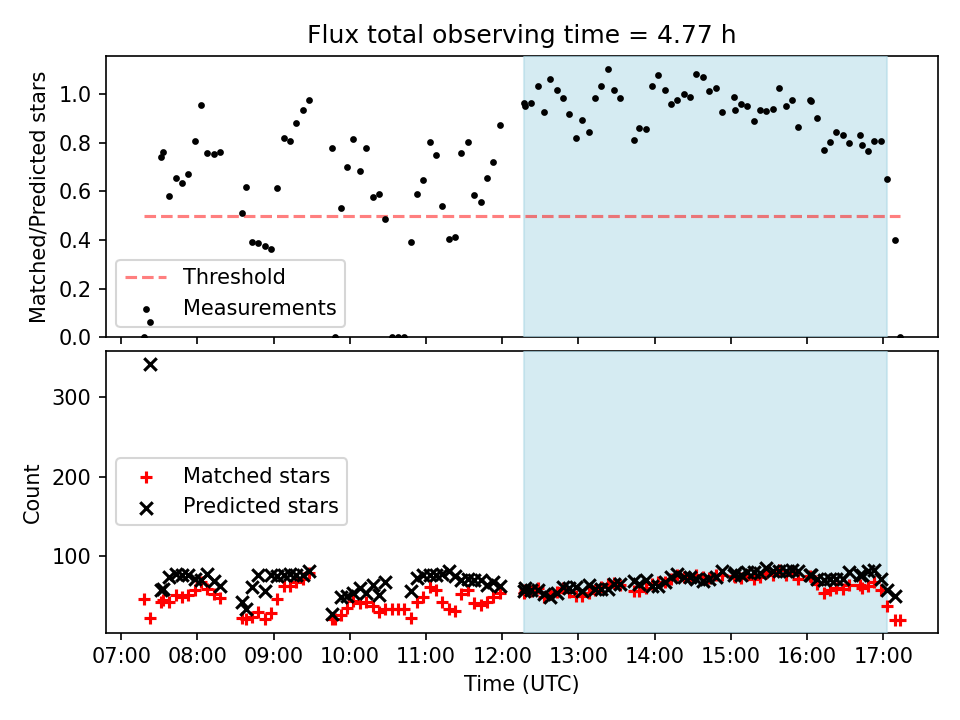 Flux total observing time = 4.77 h

Matched/Predicted stars

1.0
0.8
0.6
0.4
0.2
0.0

Threshold
Measurements

Count

300
200
100

Matched stars
Predicted stars

07:00 08:00 09:00 10:00 11:00 12:00 13:00 14:00 15:00 16:00 17:00

Time (UTC)